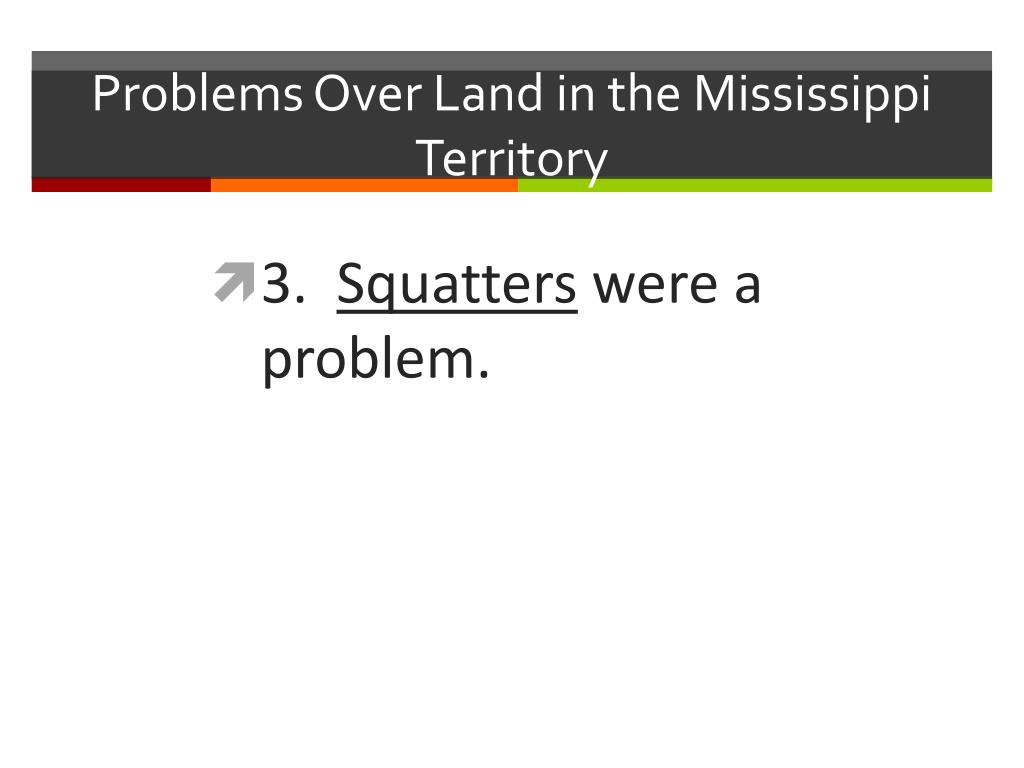 Problems Over Land in the Mississippi Territory

3. Squatters were a problem.